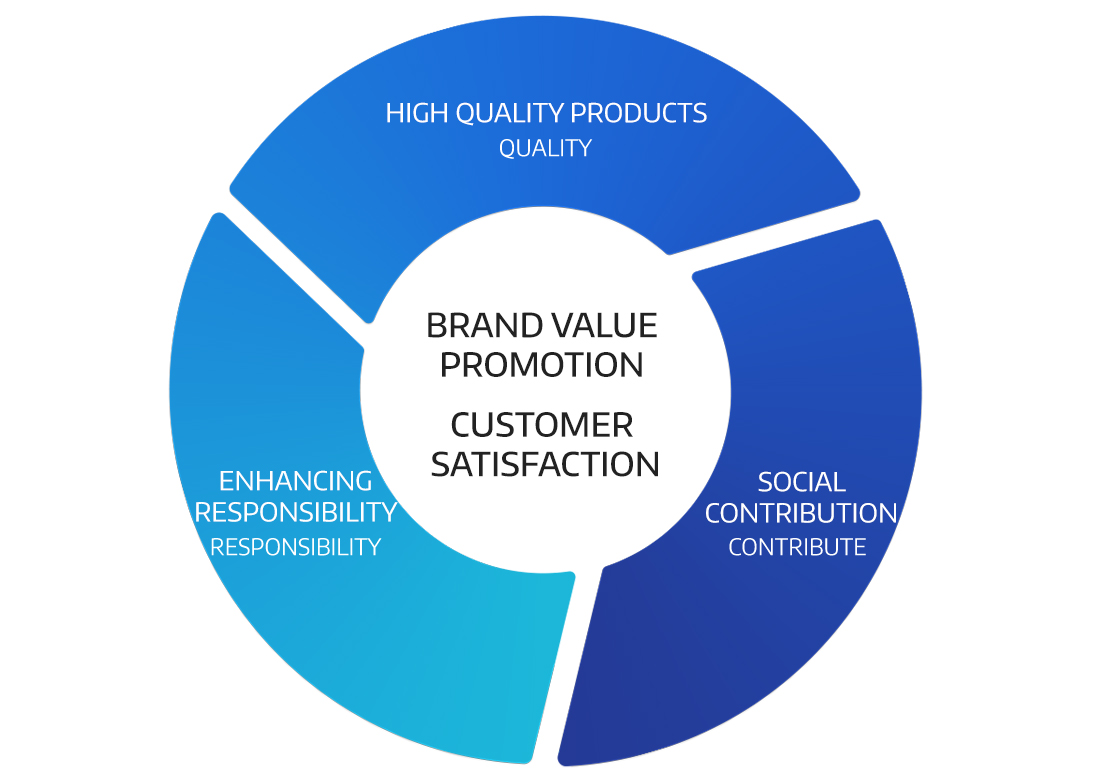 HIGH QUALITY PRODUCTS
QUALITY

BRAND VALUE PROMOTION

CUSTOMER SATISFACTION

ENHANCING RESPONSIBILITY
RESPONSIBILITY

SOCIAL CONTRIBUTION
CONTRIBUTE